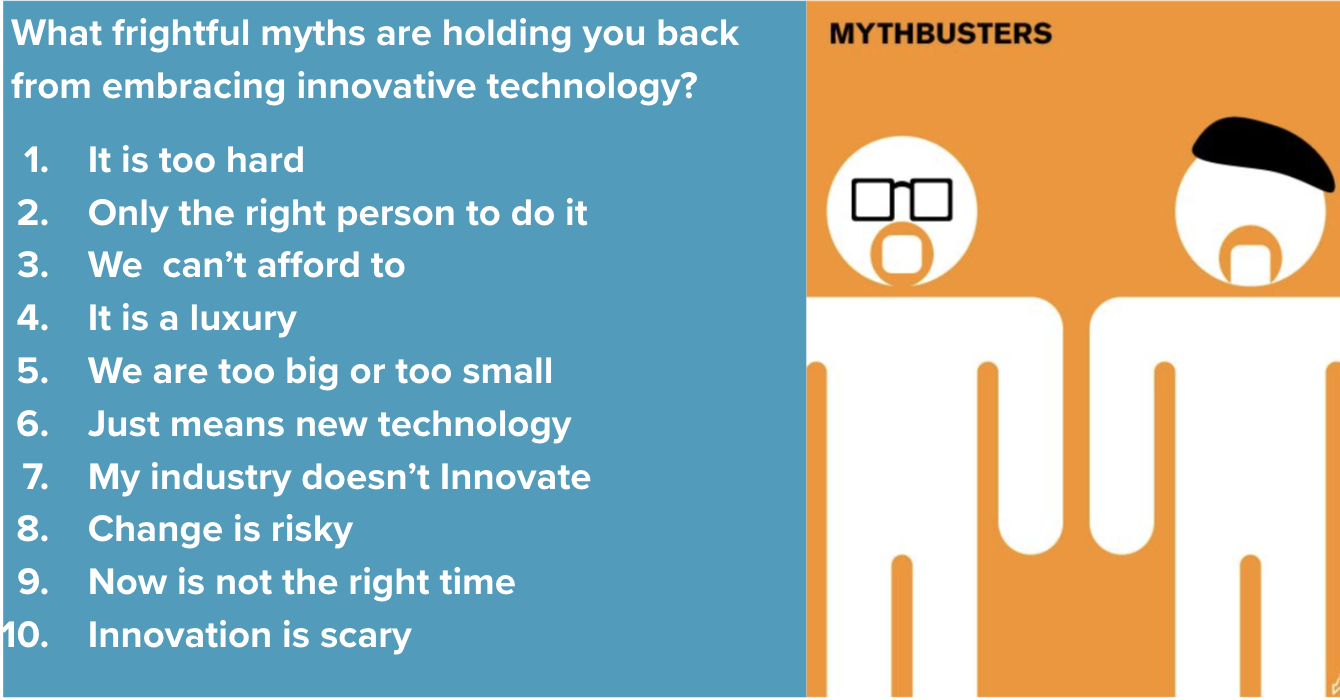 What frightful myths are holding you back from embracing innovative technology?

1. It is too hard
2. Only the right person to do it
3. We can't afford to
4. It is a luxury
5. We are too big or too small
6. Just means new technology
7. My industry doesn't Innovate
8. Change is risky
9. Now is not the right time
10. Innovation is scary

MYTHBUSTERS